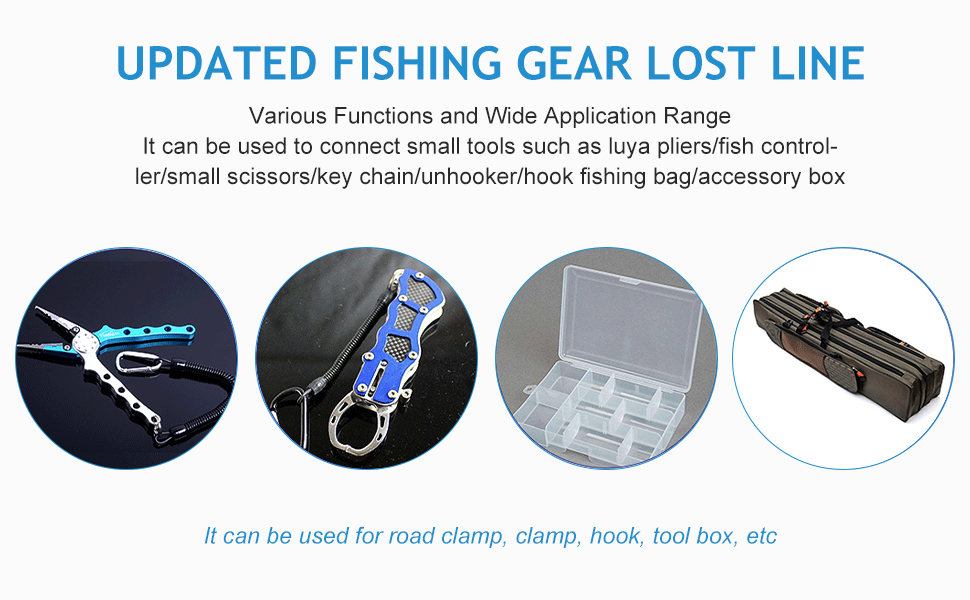 UPDATED FISHING GEAR LOST LINE

Various Functions and Wide Application Range
It can be used to connect small tools such as luya pliers/fish controller/small scissors/key chain/unhooker/hook fishing bag/accessory box

It can be used for road clamp, clamp, hook, tool box, etc